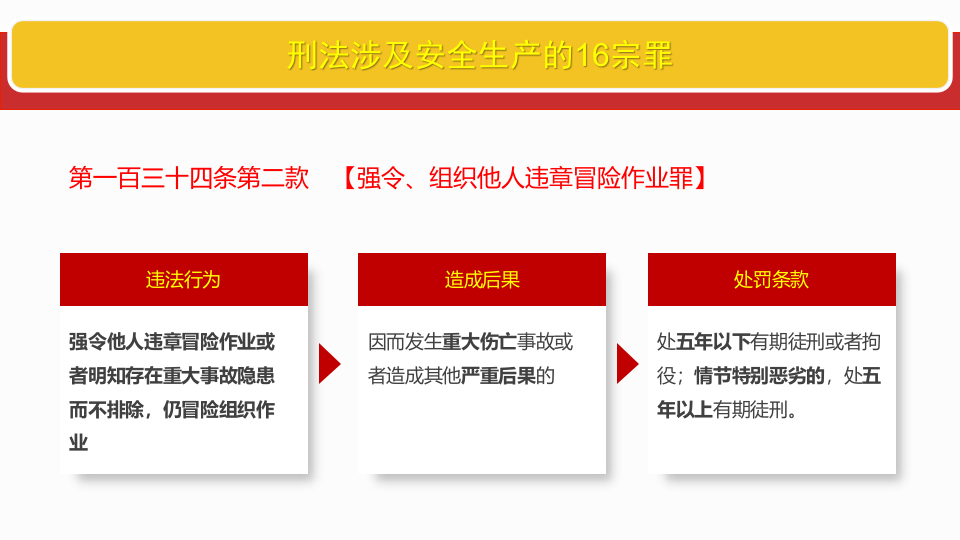 刑法涉及安全生产的16宗罪

第一百三十四条第二款 【强令、组织他人违章冒险作业罪】

违法行为

强令他人违章冒险作业或者明知存在重大事故隐患而不排除，仍冒险组织作业

造成后果

因而发生重大伤亡事故或者造成其他严重后果的

处罚条款

处五年以下有期徒刑或者拘役；情节特别恶劣的，处五年以上有期徒刑。